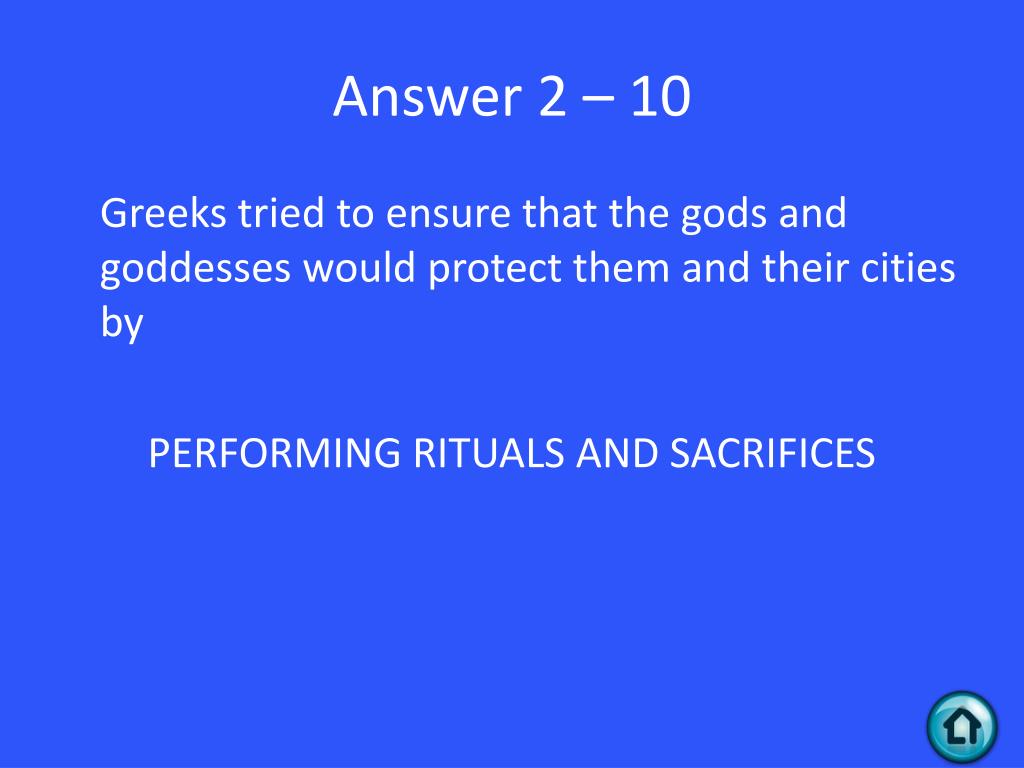 Answer 2 – 10

Greeks tried to ensure that the gods and goddesses would protect them and their cities by

PERFORMING RITUALS AND SACRIFICES